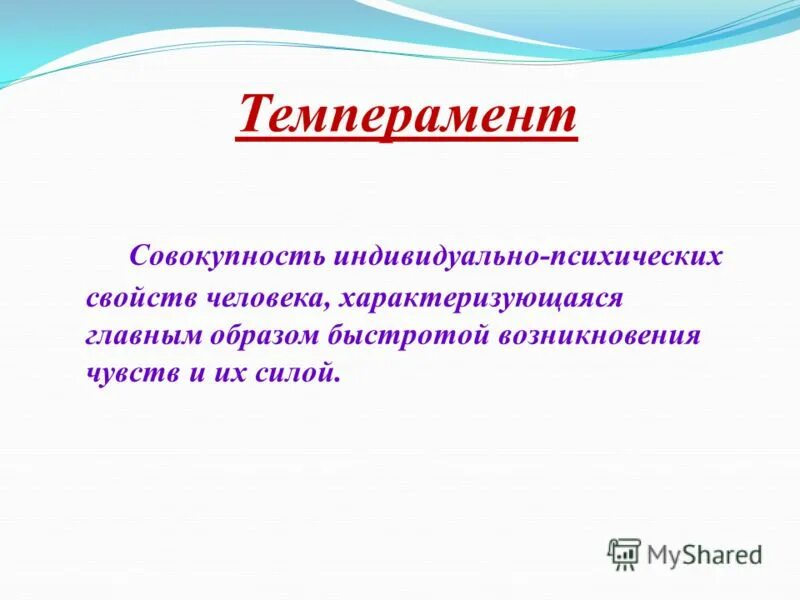 Темперамент

Совокупность индивидуально-психических свойств человека, характеризующаяся главным образом быстротой возникновения чувств и их силой.

MyShared